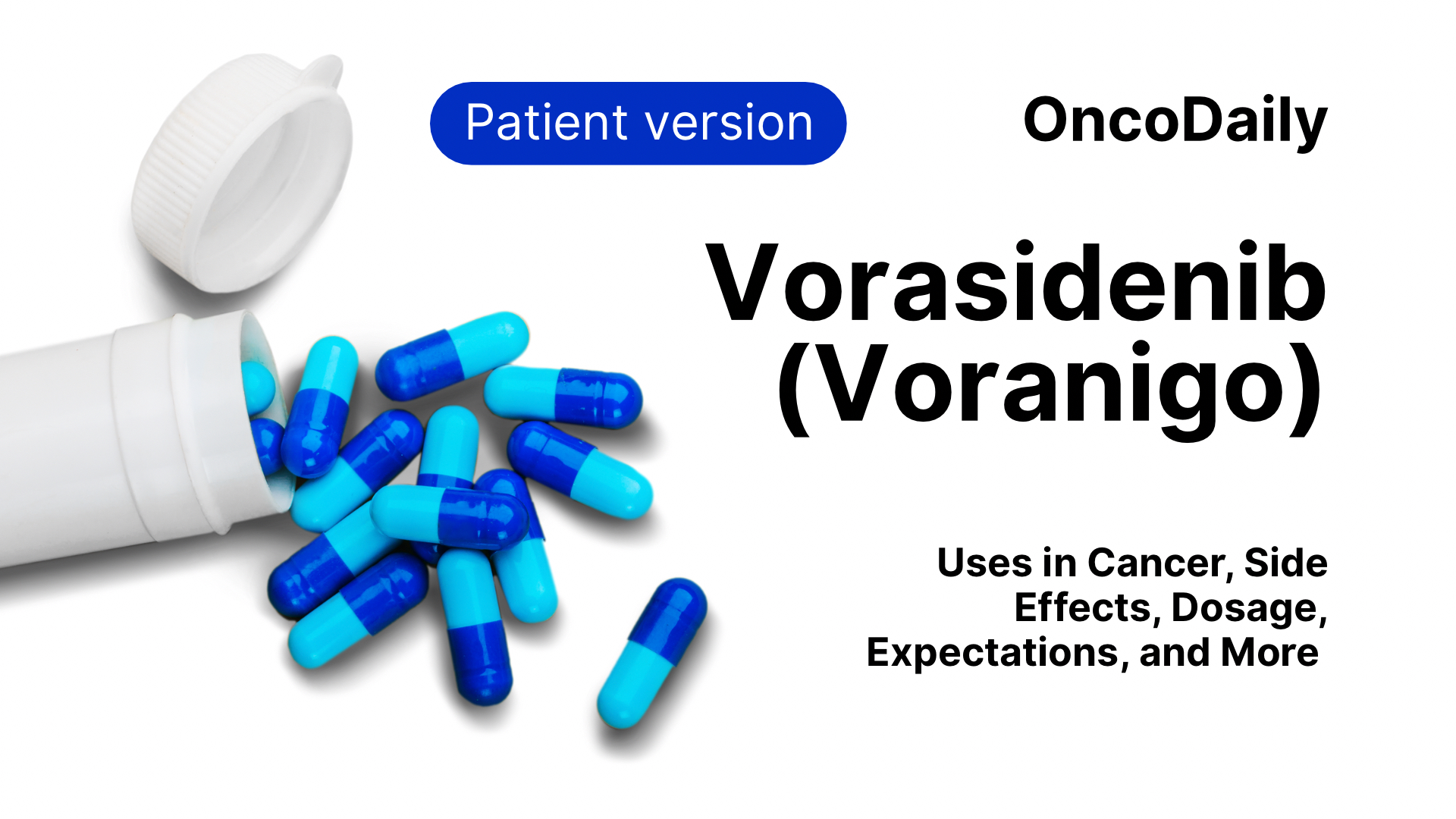 Patient version

OncoDaily

Vorasidenib (Voranigo)

Uses in Cancer, Side Effects, Dosage, Expectations, and More